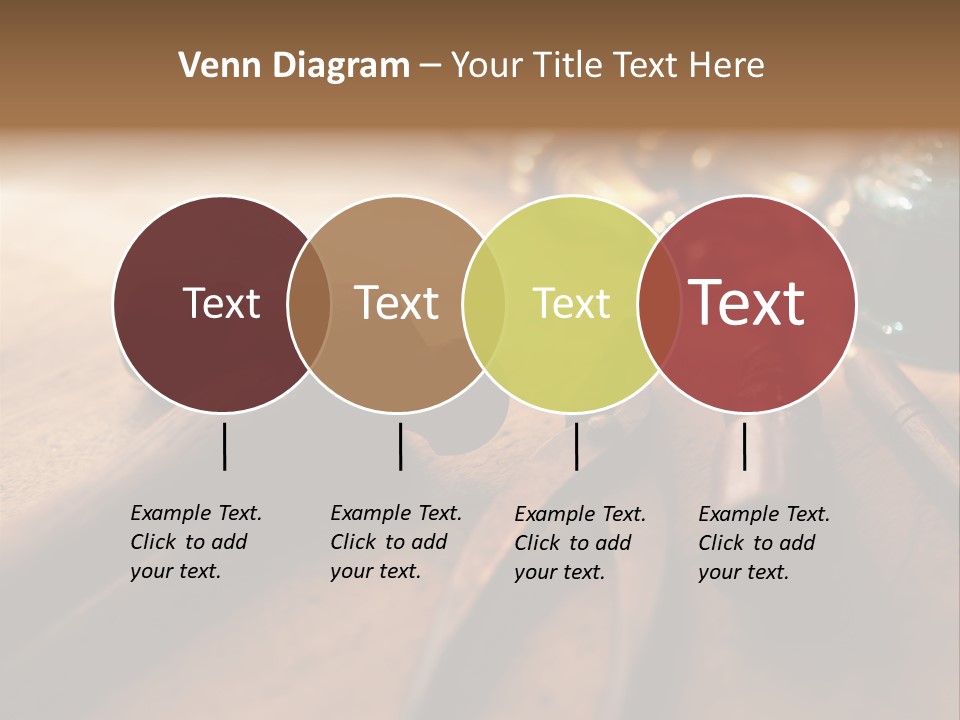 Venn Diagram – Your Title Text Here

Text

Text

Text

Text

Example Text. Click to add your text.

Example Text. Click to add your text.

Example Text. Click to add your text.

Example Text. Click to add your text.